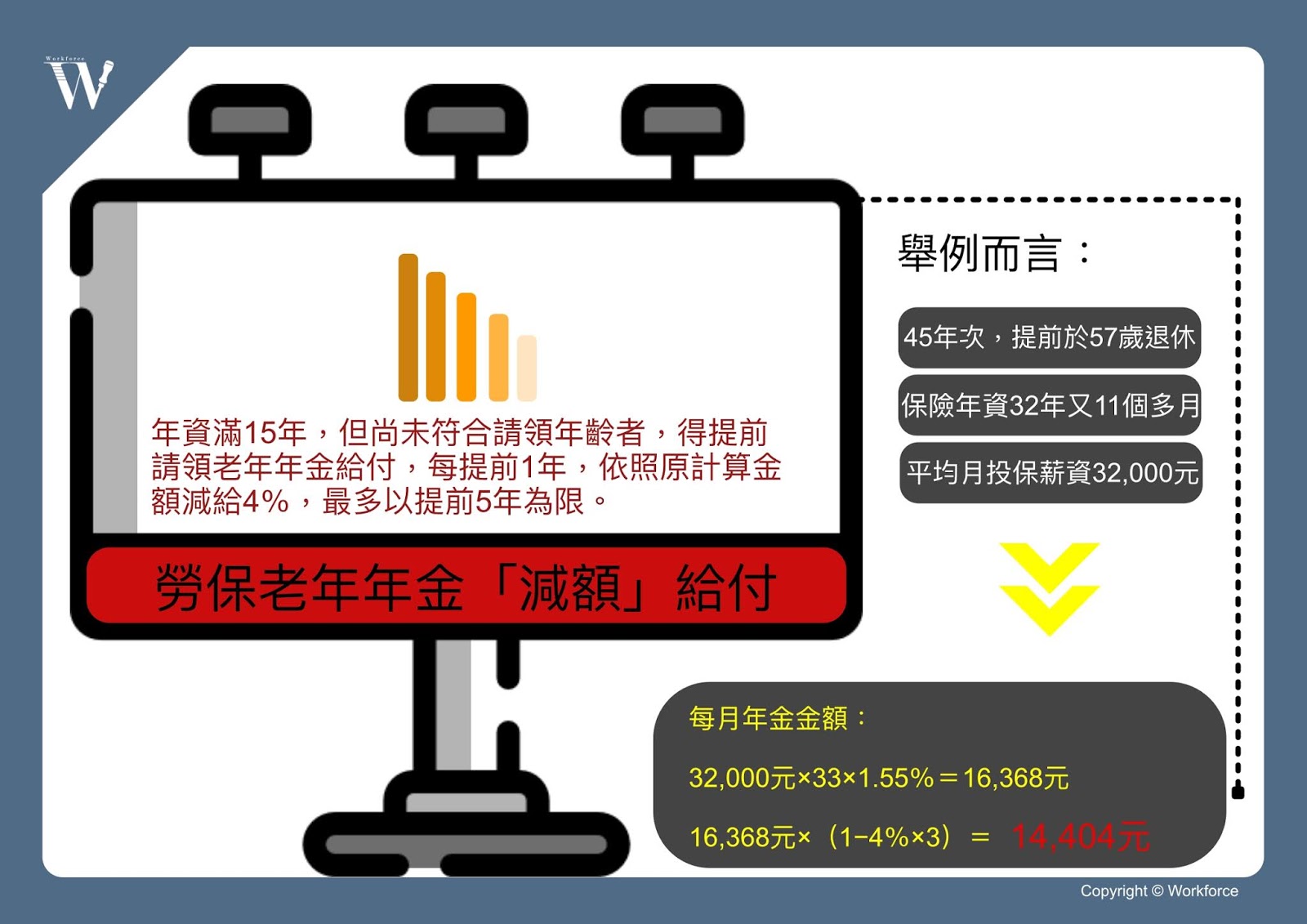 Workforce
W

年資滿15年，但尚未符合請領年齡者，得提前請領老年年金給付，每提前1年，依照原計算金額減給4%，最多以提前5年為限。

勞保老年年金「減額」給付

舉例而言：

45年次，提前於57歲退休

保險年資32年又11個多月

平均月投保薪資32,000元

每月年金金額：

32,000元×33×1.55%＝16,368元

16,368元×（1−4%×3）＝ 14,404元

Copyright © Workforce